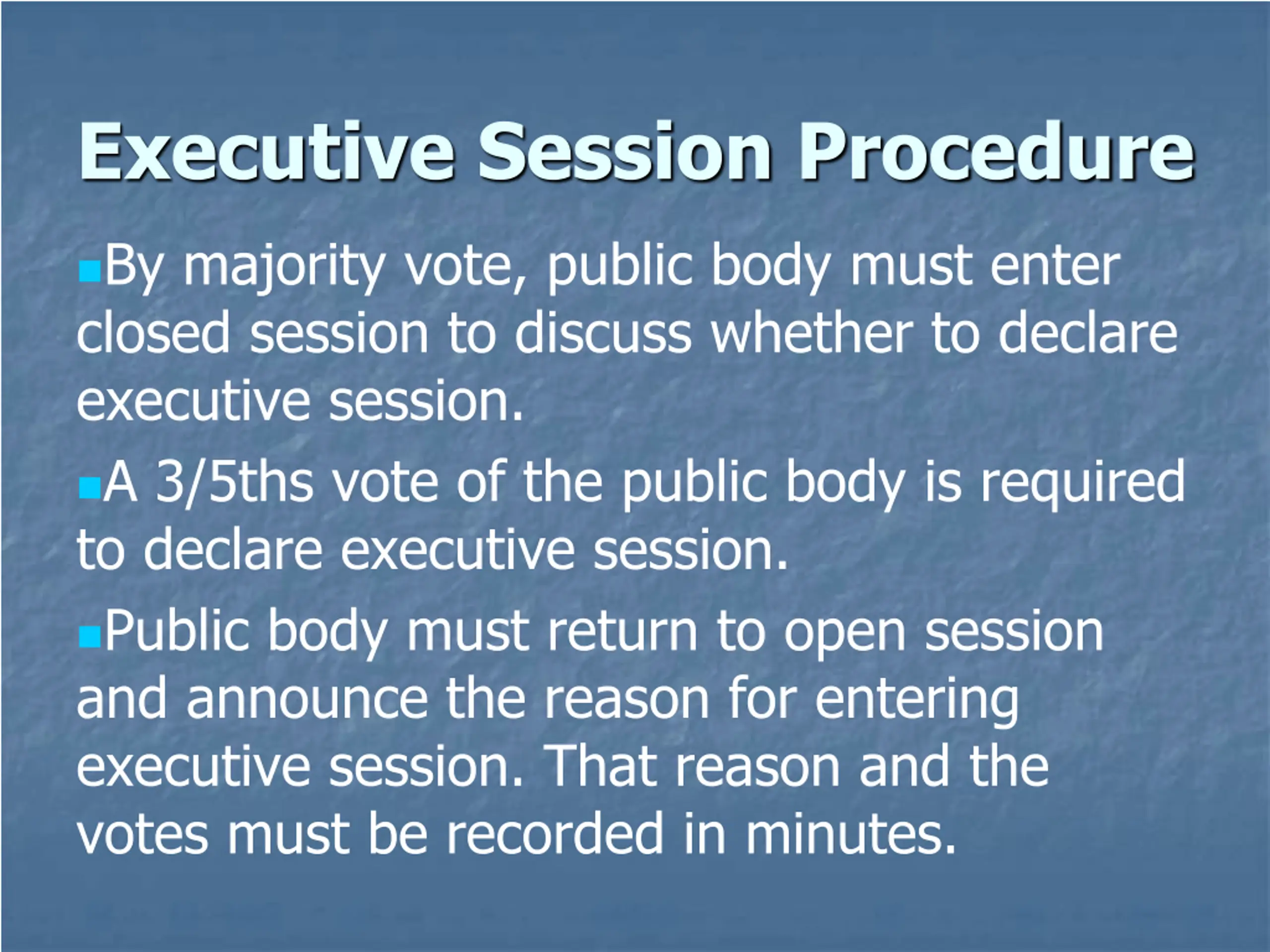 Executive Session Procedure

By majority vote, public body must enter closed session to discuss whether to declare executive session.

A 3/5ths vote of the public body is required to declare executive session.

Public body must return to open session and announce the reason for entering executive session. That reason and the votes must be recorded in minutes.